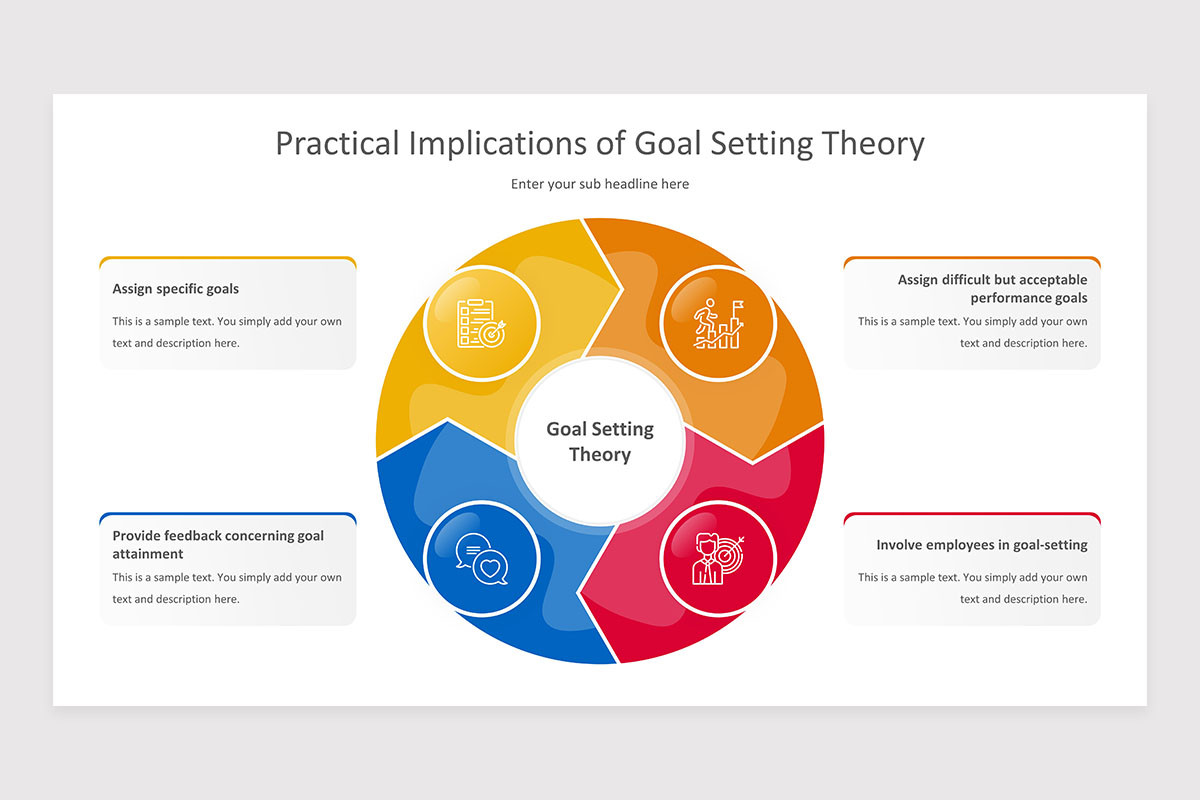 Practical Implications of Goal Setting Theory

Enter your sub headline here

Assign specific goals

This is a sample text. You simply add your own text and description here.

Assign difficult but acceptable performance goals

This is a sample text. You simply add your own text and description here.

Goal Setting Theory

Provide feedback concerning goal attainment

This is a sample text. You simply add your own text and description here.

Involve employees in goal-setting

This is a sample text. You simply add your own text and description here.